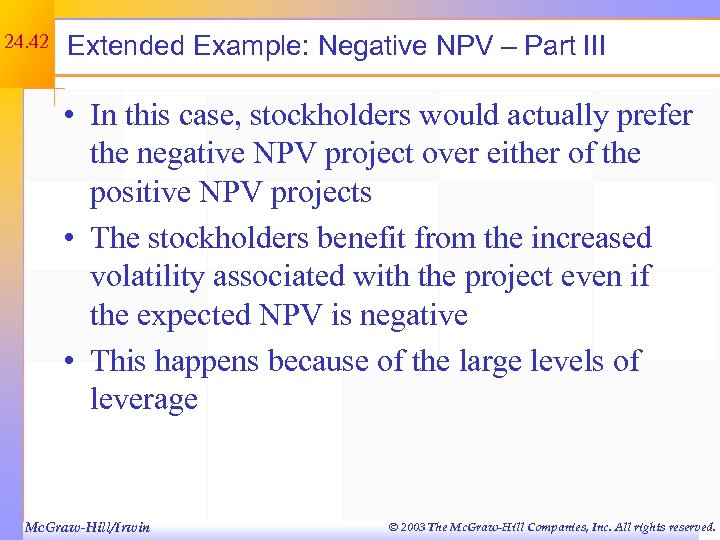 24.42

Extended Example: Negative NPV – Part III

• In this case, stockholders would actually prefer the negative NPV project over either of the positive NPV projects

• The stockholders benefit from the increased volatility associated with the project even if the expected NPV is negative

• This happens because of the large levels of leverage

McGraw-Hill/Irwin

© 2003 The McGraw-Hill Companies, Inc. All rights reserved.